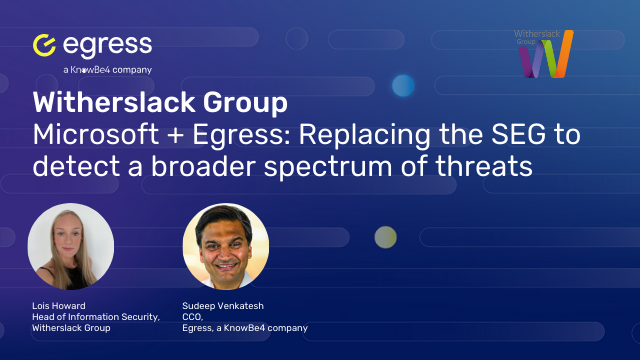 egress
a KnowBe4 company

Witherslack Group

Witherslack Group
Microsoft + Egress: Replacing the SEG to detect a broader spectrum of threats

Lois Howard
Head of Information Security,
Witherslack Group

Sudeep Venkatesh
CCO,
Egress, a KnowBe4 company